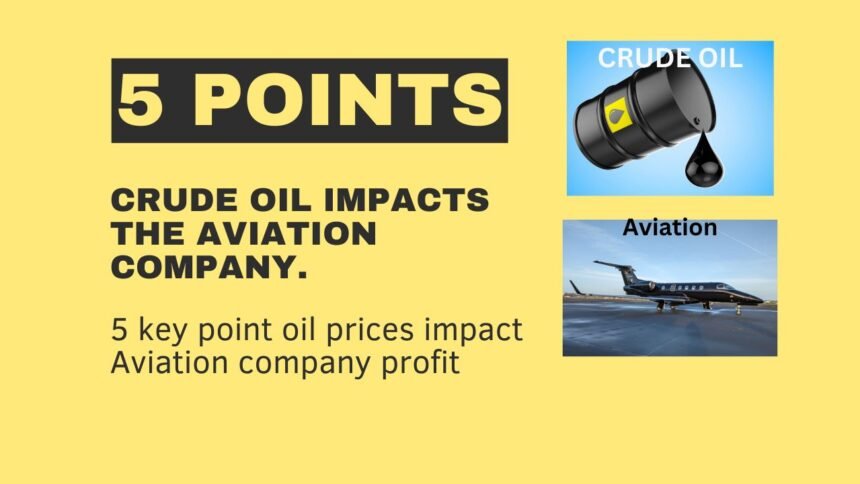 5 POINTS

CRUDE OIL IMPACTS THE AVIATION COMPANY.

5 key point oil prices impact Aviation company profit

CRUDE OIL

Aviation